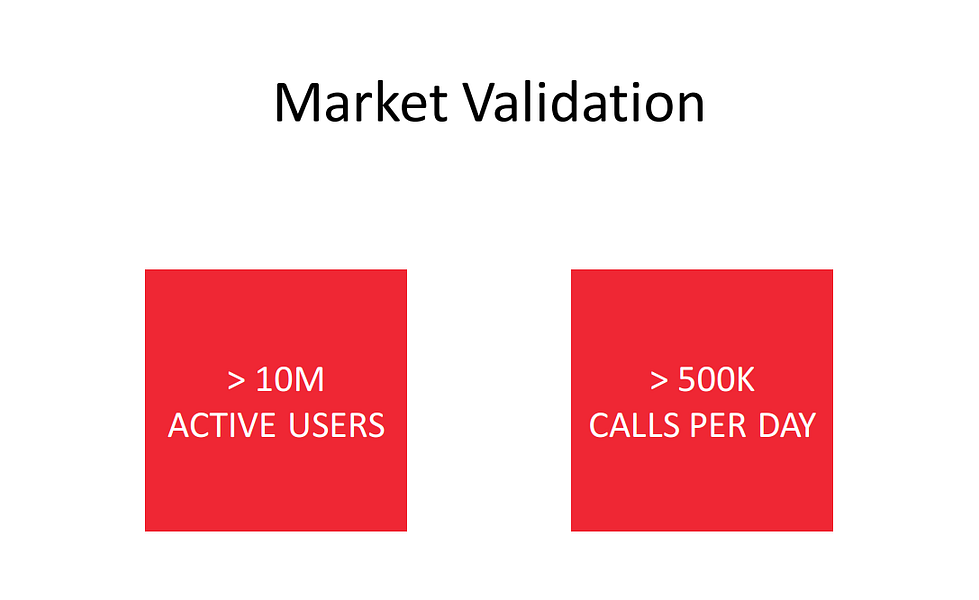 Market Validation

> 10M
ACTIVE USERS

> 500K
CALLS PER DAY